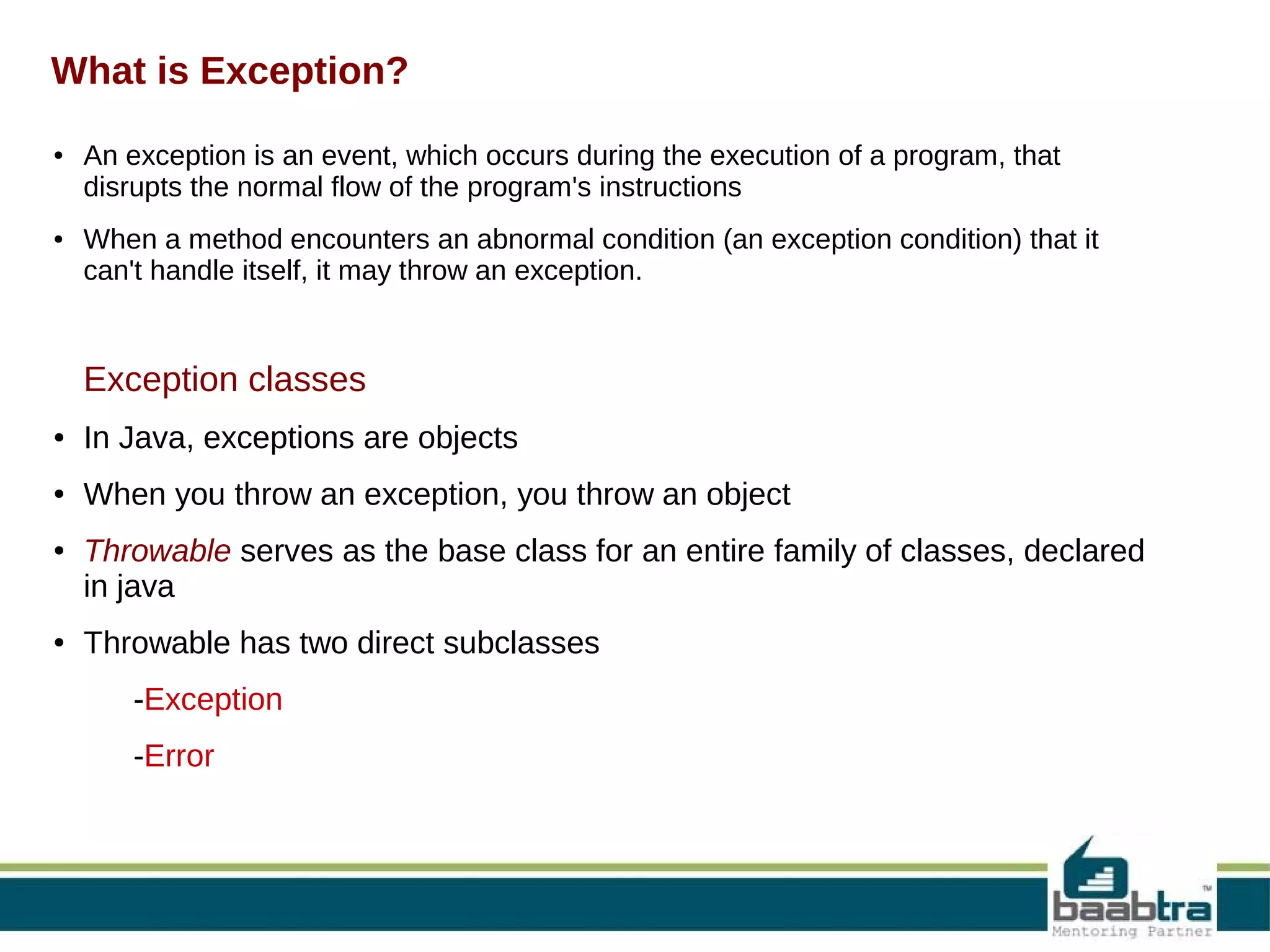 What is Exception?

• An exception is an event, which occurs during the execution of a program, that disrupts the normal flow of the program's instructions

• When a method encounters an abnormal condition (an exception condition) that it can't handle itself, it may throw an exception.

Exception classes

• In Java, exceptions are objects

• When you throw an exception, you throw an object

• Throwable serves as the base class for an entire family of classes, declared in java

• Throwable has two direct subclasses

-Exception

-Error

baabtra™
Mentoring Partner